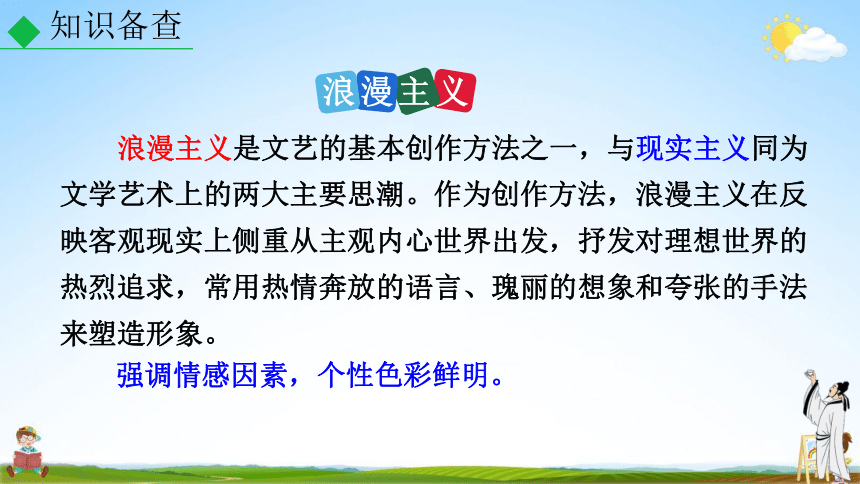 知识备查

浪漫主义

浪漫主义是文艺的基本创作方法之一，与现实主义同为文学艺术上的两大主要思潮。作为创作方法，浪漫主义在反映客观现实上侧重从主观内心世界出发，抒发对理想世界的热烈追求，常用热情奔放的语言、瑰丽的想象和夸张的手法来塑造形象。

强调情感因素，个性色彩鲜明。